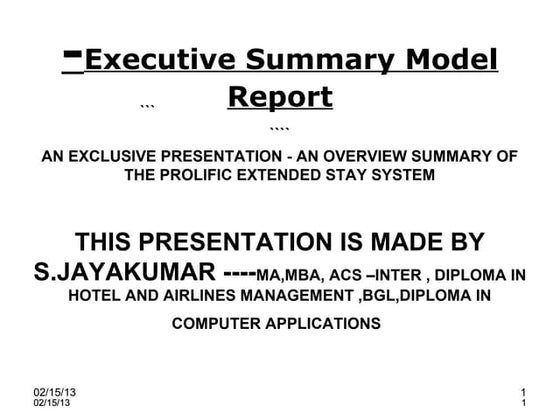 -Executive Summary Model Report

```

````

AN EXCLUSIVE PRESENTATION - AN OVERVIEW SUMMARY OF THE PROLIFIC EXTENDED STAY SYSTEM

THIS PRESENTATION IS MADE BY S.JAYAKUMAR ----MA,MBA, ACS –INTER , DIPLOMA IN HOTEL AND AIRLINES MANAGEMENT ,BGL,DIPLOMA IN

COMPUTER APPLICATIONS

02/15/13
02/15/13

1
1